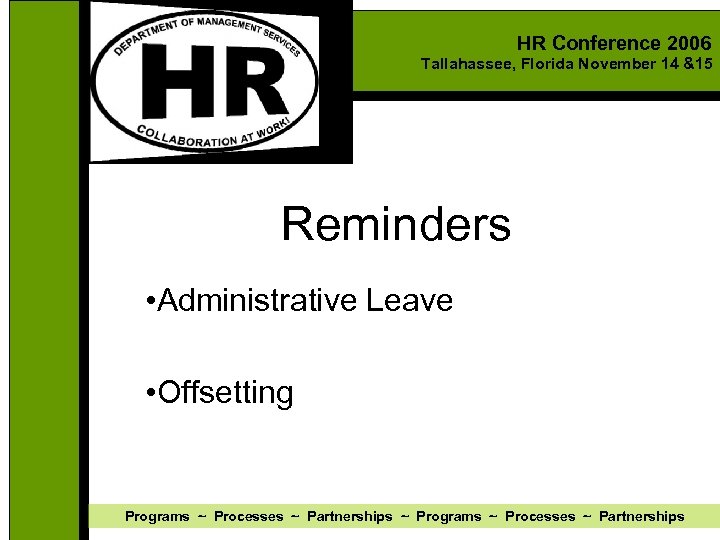 DEPARTMENT OF MANAGEMENT SERVICES
HR
COLLABORATION AT WORK!

HR Conference 2006
Tallahassee, Florida November 14 &15

Reminders

•Administrative Leave

•Offsetting

Programs ~ Processes ~ Partnerships ~ Programs ~ Processes ~ Partnerships